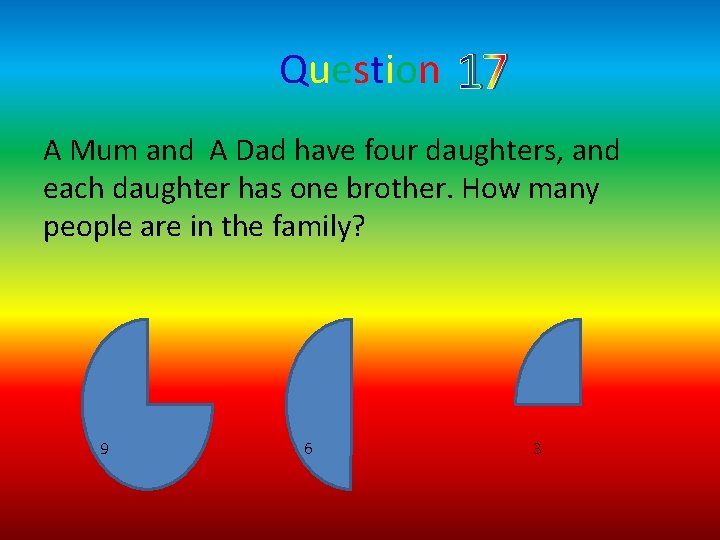 Question 17

A Mum and A Dad have four daughters, and each daughter has one brother. How many people are in the family?

9

6

3